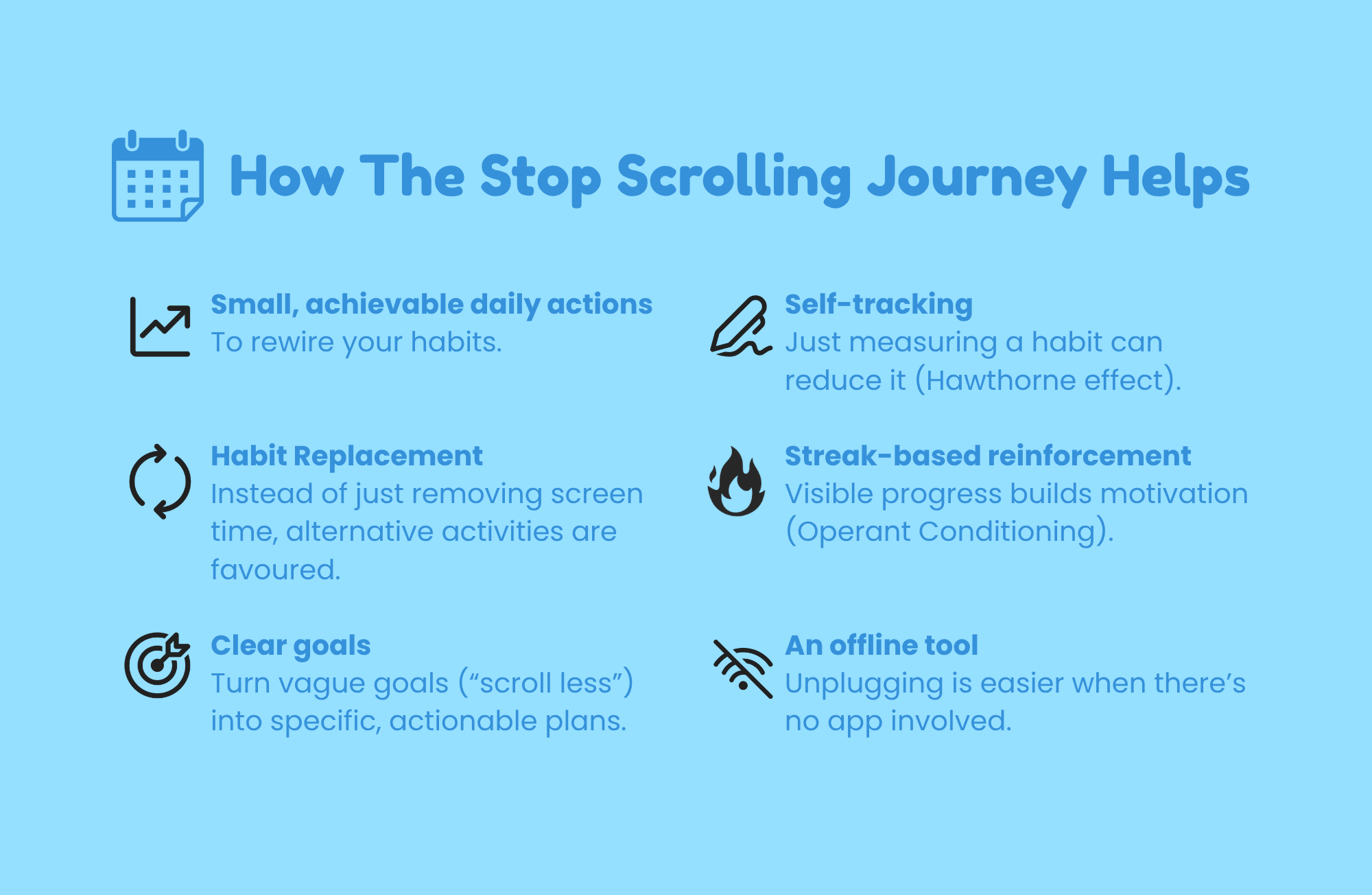 How The Stop Scrolling Journey Helps

Small, achievable daily actions
To rewire your habits.

Habit Replacement
Instead of just removing screen time, alternative activities are favoured.

Clear goals
Turn vague goals (“scroll less”) into specific, actionable plans.

Self-tracking
Just measuring a habit can reduce it (Hawthorne effect).

Streak-based reinforcement
Visible progress builds motivation (Operant Conditioning).

An offline tool
Unplugging is easier when there’s no app involved.